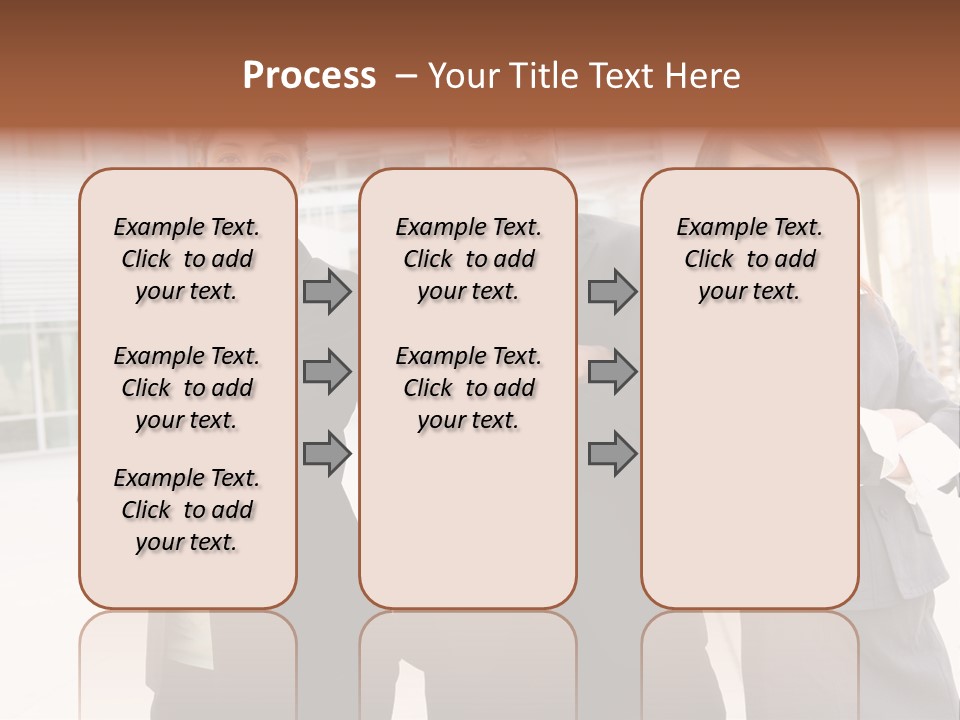 Process – Your Title Text Here

Example Text. Click to add your text.

Example Text. Click to add your text.

Example Text. Click to add your text.

Example Text. Click to add your text.

Example Text. Click to add your text.

Example Text. Click to add your text.